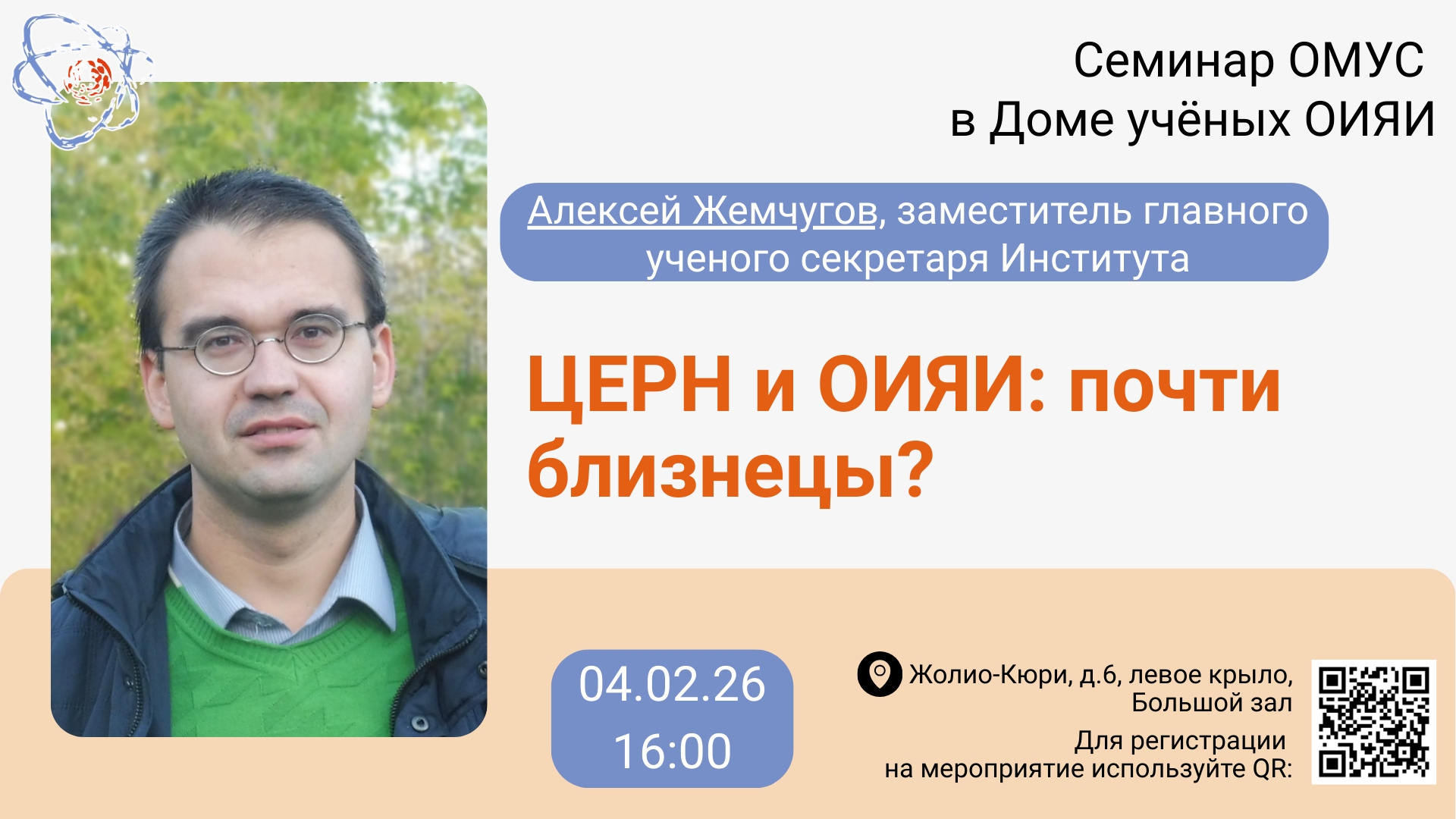 Семинар ОМУС
в Доме учёных ОИЯИ

Алексей Жемчугов, заместитель главного ученого секретаря Института

ЦЕРН и ОИЯИ: почти близнецы?

04.02.26
16:00

Жолио-Кюри, д.6, левое крыло, Большой зал

Для регистрации на мероприятие используйте QR: